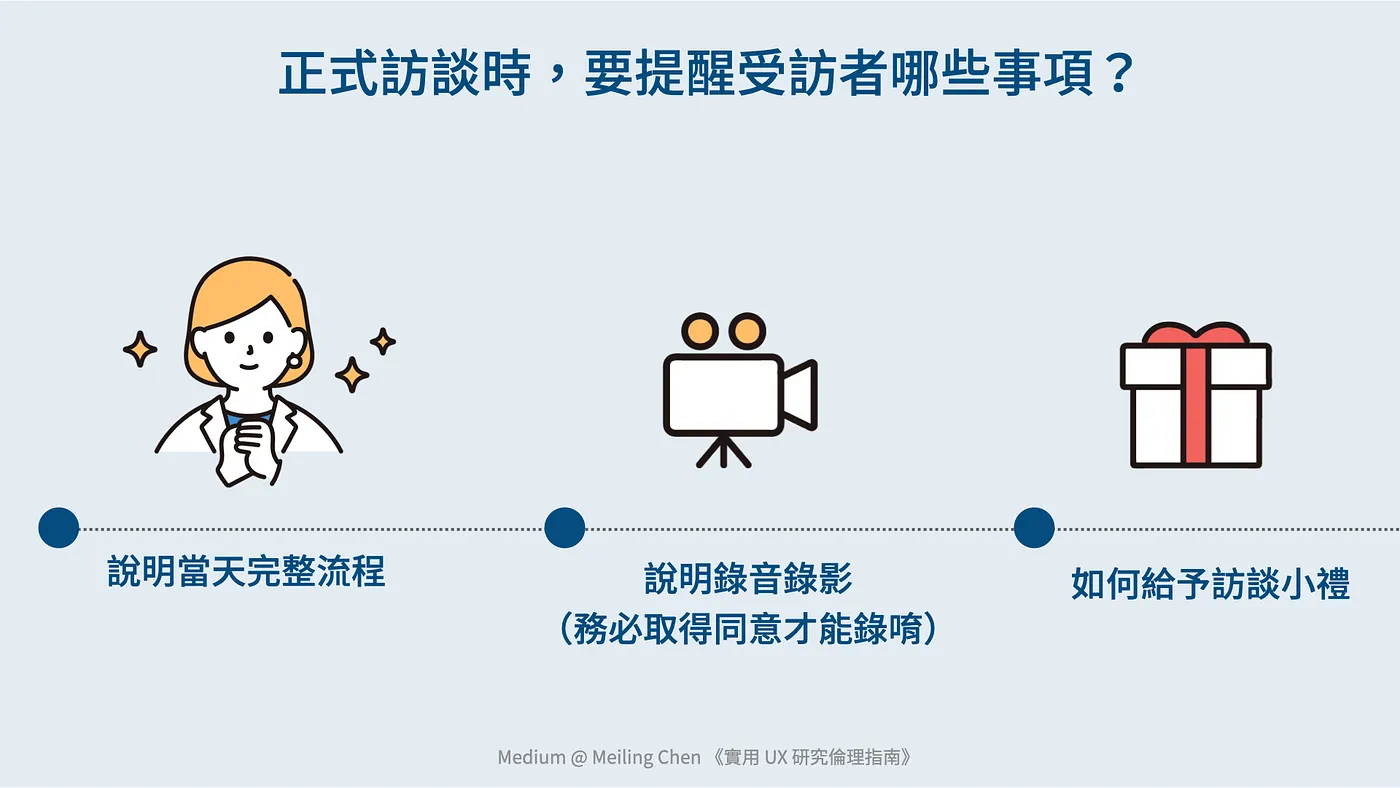 正式訪談時，要提醒受訪者哪些事項？

說明當天完整流程

說明錄音錄影
（務必取得同意才能錄唷）

如何給予訪談小禮

Medium @ Meiling Chen 《實用 UX 研究倫理指南》